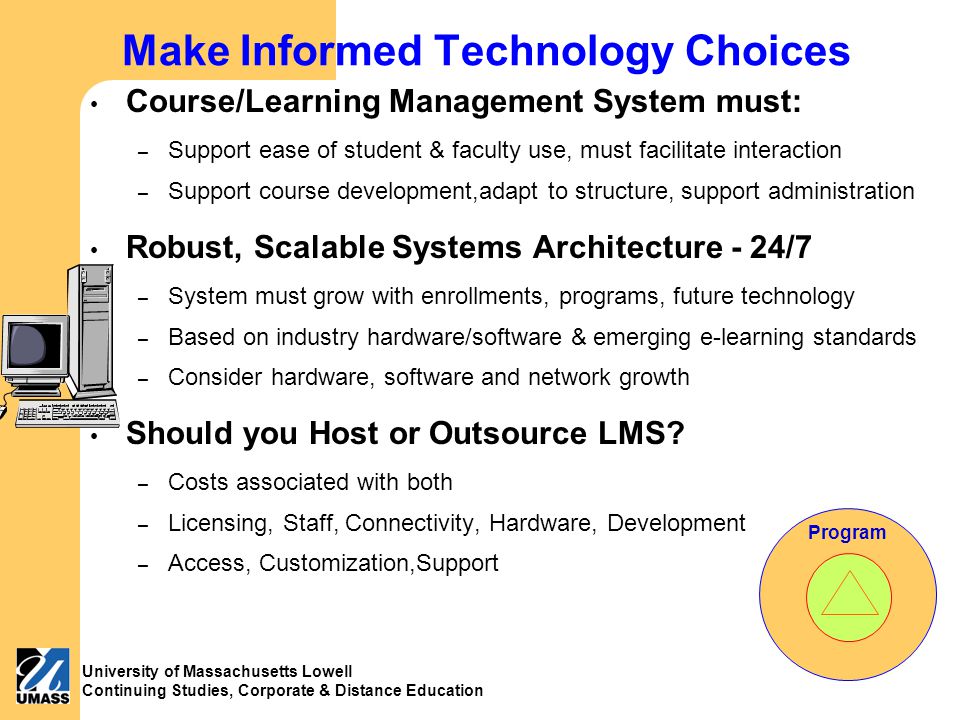 Make Informed Technology Choices

• Course/Learning Management System must:

– Support ease of student & faculty use, must facilitate interaction

– Support course development,adapt to structure, support administration

• Robust, Scalable Systems Architecture - 24/7

– System must grow with enrollments, programs, future technology

– Based on industry hardware/software & emerging e-learning standards

– Consider hardware, software and network growth

• Should you Host or Outsource LMS?

– Costs associated with both

– Licensing, Staff, Connectivity, Hardware, Development

– Access, Customization,Support

Program

UMASS

University of Massachusetts Lowell
Continuing Studies, Corporate & Distance Education